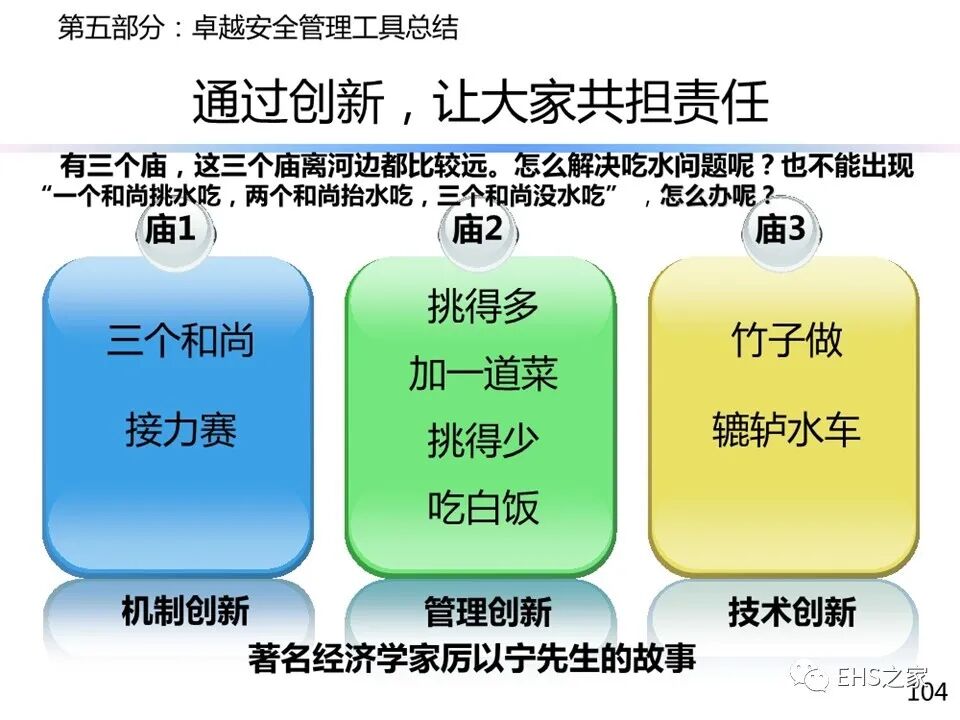 第五部分：卓越安全管理工具总结

通过创新，让大家共担责任

有三个庙，这三个庙离河边都比较远。怎么解决吃水问题呢？也不能出现“一个和尚挑水吃，两个和尚抬水吃，三个和尚没水吃”，怎么办呢？

庙1

三个和尚

接力赛

机制创新

庙2

挑得多

加一道菜

挑得少

吃白饭

管理创新

庙3

竹子做

辘轳水车

技术创新

著名经济学家厉以宁先生的故事

EHS之家

104